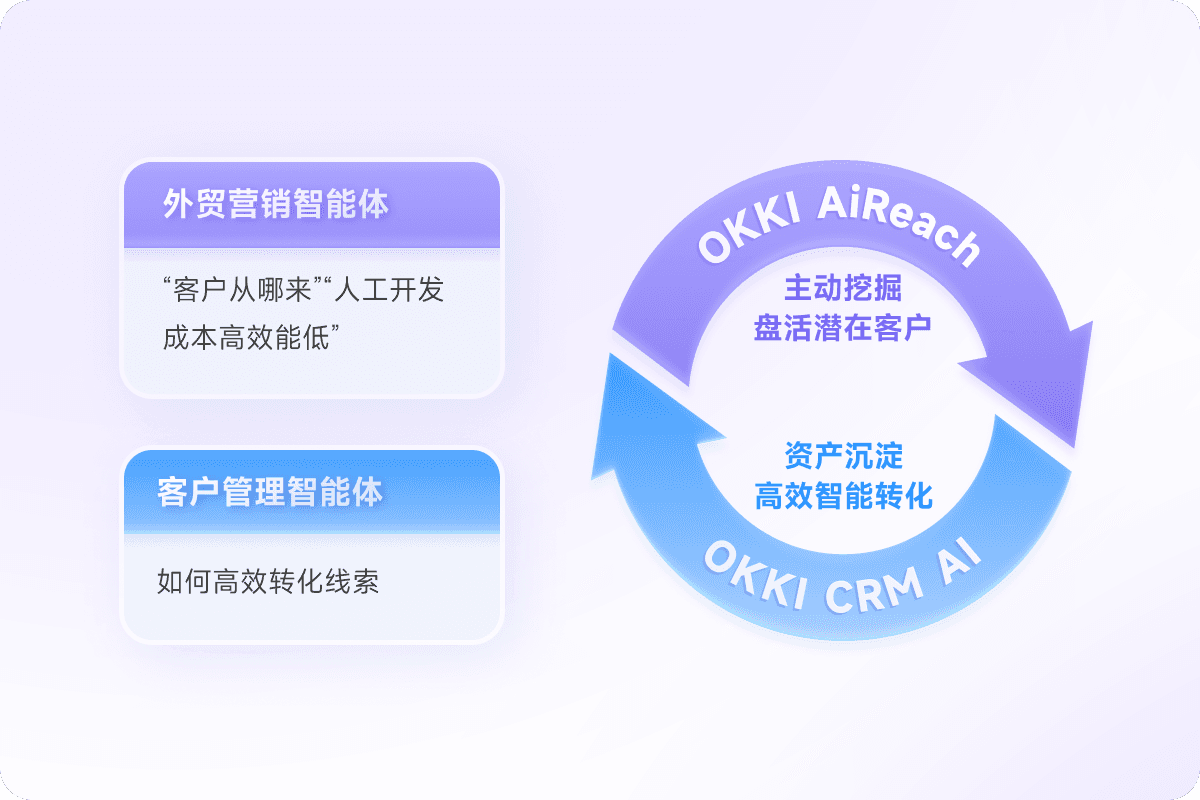 外贸营销智能体

“客户从哪来”“人工开发成本高效能低”

客户管理智能体

如何高效转化线索

OKKI AiReach

主动挖掘
盘活潜在客户

资产沉淀
高效智能转化

OKKI CRM AI